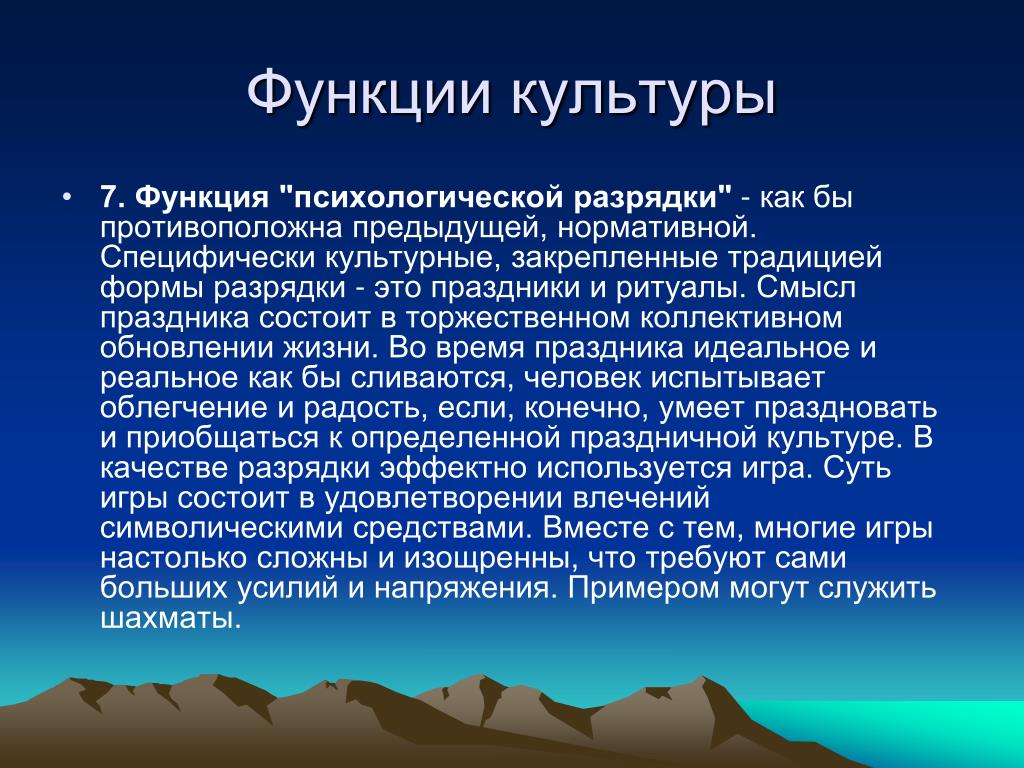 Функции культуры

• 7. Функция "психологической разрядки" - как бы противоположна предыдущей, нормативной. Специфически культурные, закрепленные традицией формы разрядки - это праздники и ритуалы. Смысл праздника состоит в торжественном коллективном обновлении жизни. Во время праздника идеальное и реальное как бы сливаются, человек испытывает облегчение и радость, если, конечно, умеет праздновать и приобщаться к определенной праздничной культуре. В качестве разрядки эффектно используется игра. Суть игры состоит в удовлетворении влечений символическими средствами. Вместе с тем, многие игры настолько сложны и изощренны, что требуют сами больших усилий и напряжения. Примером могут служить шахматы.